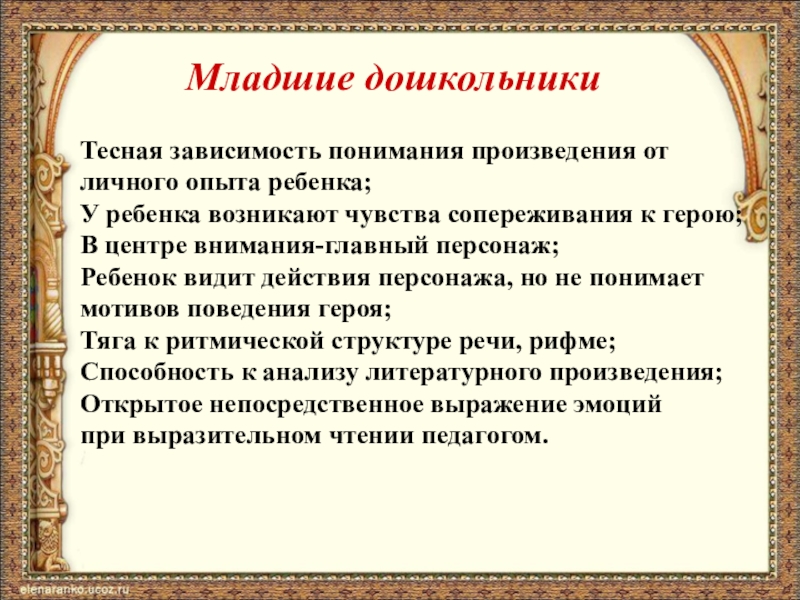 Младшие дошкольники

Тесная зависимость понимания произведения от личного опыта ребенка;
У ребенка возникают чувства сопереживания к герою;
В центре внимания-главный персонаж;
Ребенок видит действия персонажа, но не понимает мотивов поведения героя;
Тяга к ритмической структуре речи, рифме;
Способность к анализу литературного произведения;
Открытое непосредственное выражение эмоций при выразительном чтении педагогом.

elenaranko.ucoz.ru